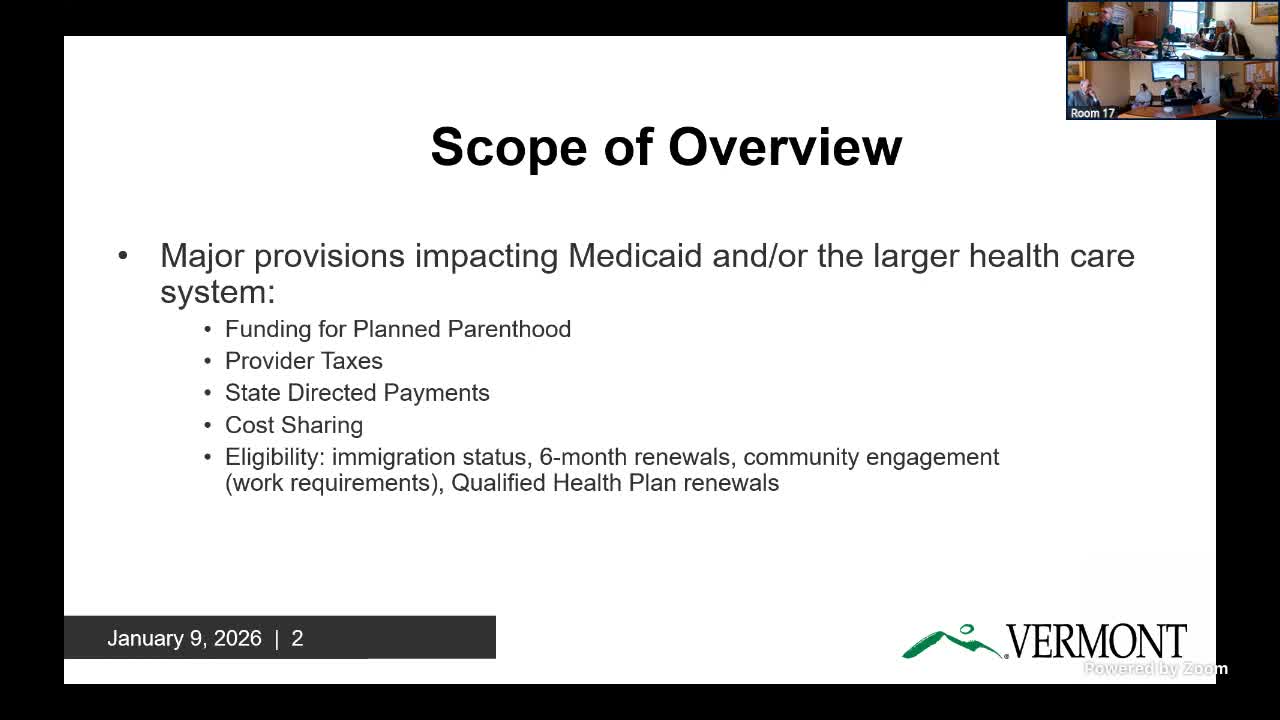 Room 17

Scope of Overview

• Major provisions impacting Medicaid and/or the larger health care system:
  • Funding for Planned Parenthood
  • Provider Taxes
  • State Directed Payments
  • Cost Sharing
  • Eligibility: immigration status, 6-month renewals, community engagement (work requirements), Qualified Health Plan renewals

January 9, 2026 | 2

VERMONT

Powered by Zoom